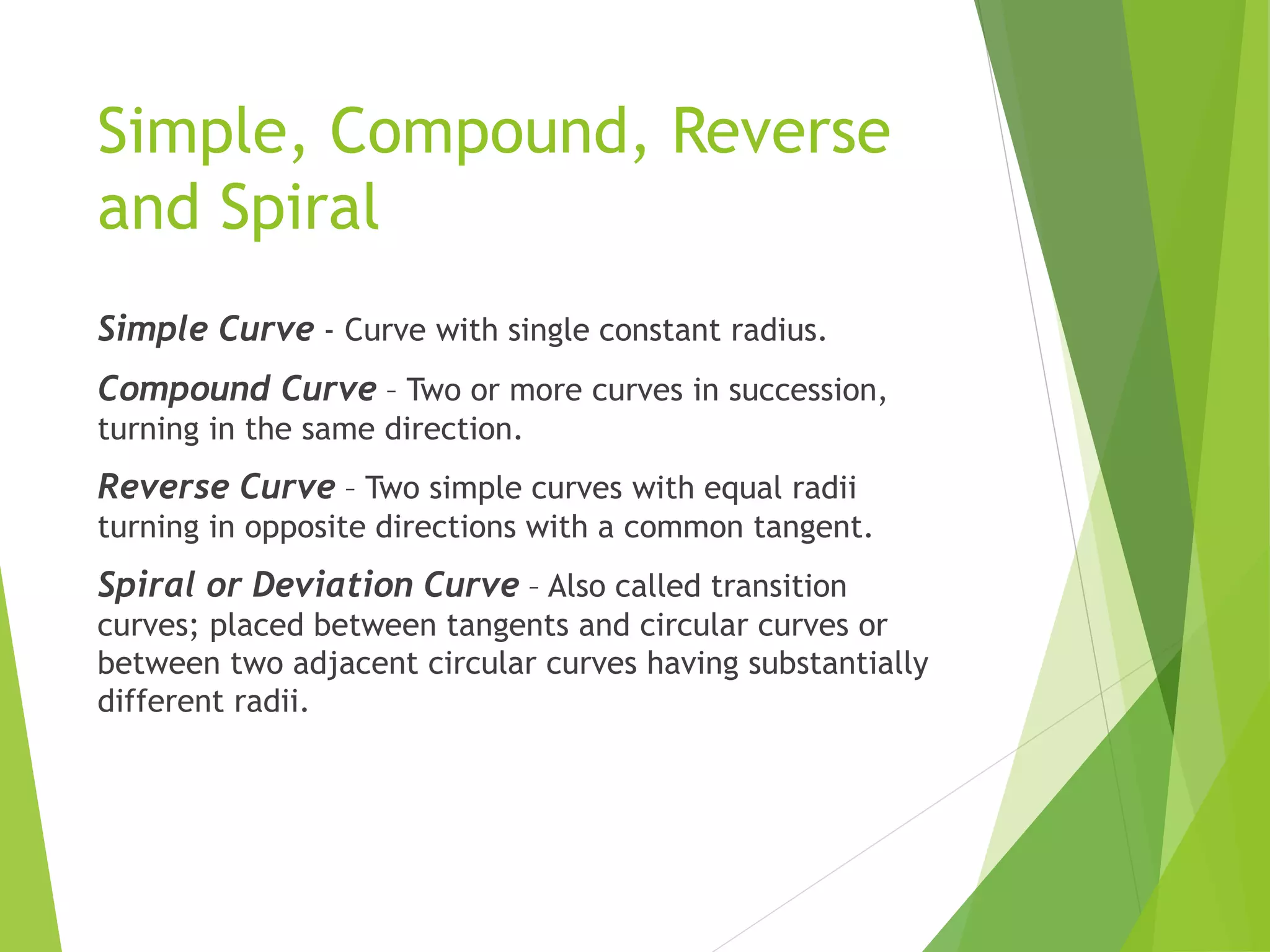 Simple, Compound, Reverse and Spiral

Simple Curve - Curve with single constant radius.

Compound Curve – Two or more curves in succession, turning in the same direction.

Reverse Curve – Two simple curves with equal radii turning in opposite directions with a common tangent.

Spiral or Deviation Curve – Also called transition curves; placed between tangents and circular curves or between two adjacent circular curves having substantially different radii.